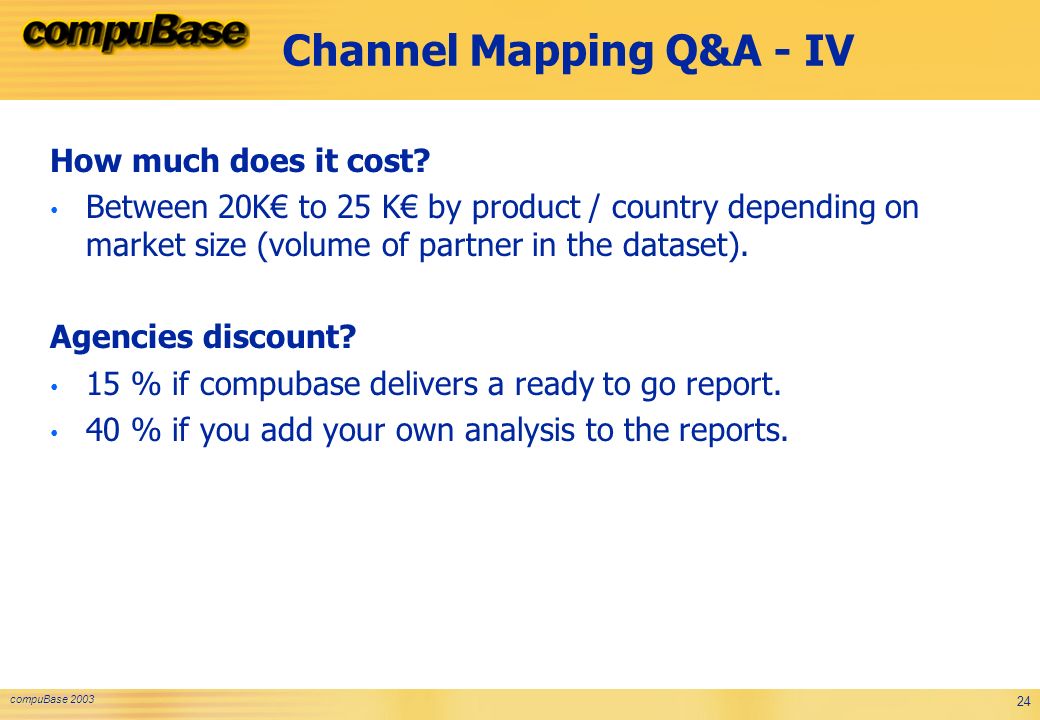 compuBase

Channel Mapping Q&A - IV

How much does it cost?

• Between 20K€ to 25 K€ by product / country depending on market size (volume of partner in the dataset).

Agencies discount?

• 15 % if compubase delivers a ready to go report.

• 40 % if you add your own analysis to the reports.

compuBase 2003

24